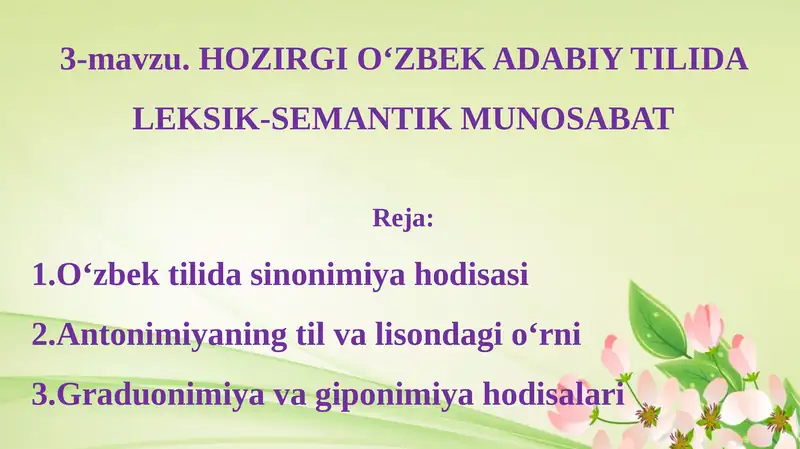 3-mavzu. HOZIRGI O‘ZBEK ADABIY TILIDA LEKSIK-SEMANTIK MUNOSABAT

Reja:

1.O‘zbek tilida sinonimiya hodisasi

2.Antonimiyaning til va lisondagi o‘rni

3.Graduonimiya va giponimiya hodisalari